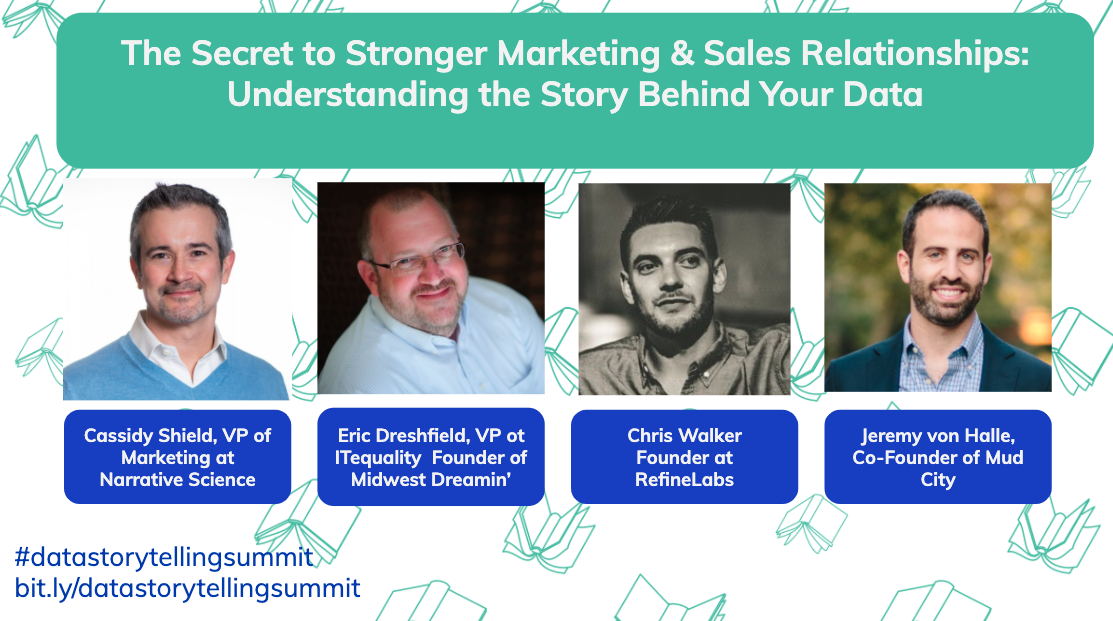 The Secret to Stronger Marketing & Sales Relationships: Understanding the Story Behind Your Data

Cassidy Shield, VP of Marketing at Narrative Science

Eric Dreshfield, VP ot ITequality Founder of Midwest Dreamin'

Chris Walker Founder at RefineLabs

Jeremy von Halle, Co-Founder of Mud City

#datastorytellingsummit
bit.ly/datastorytellingsummit